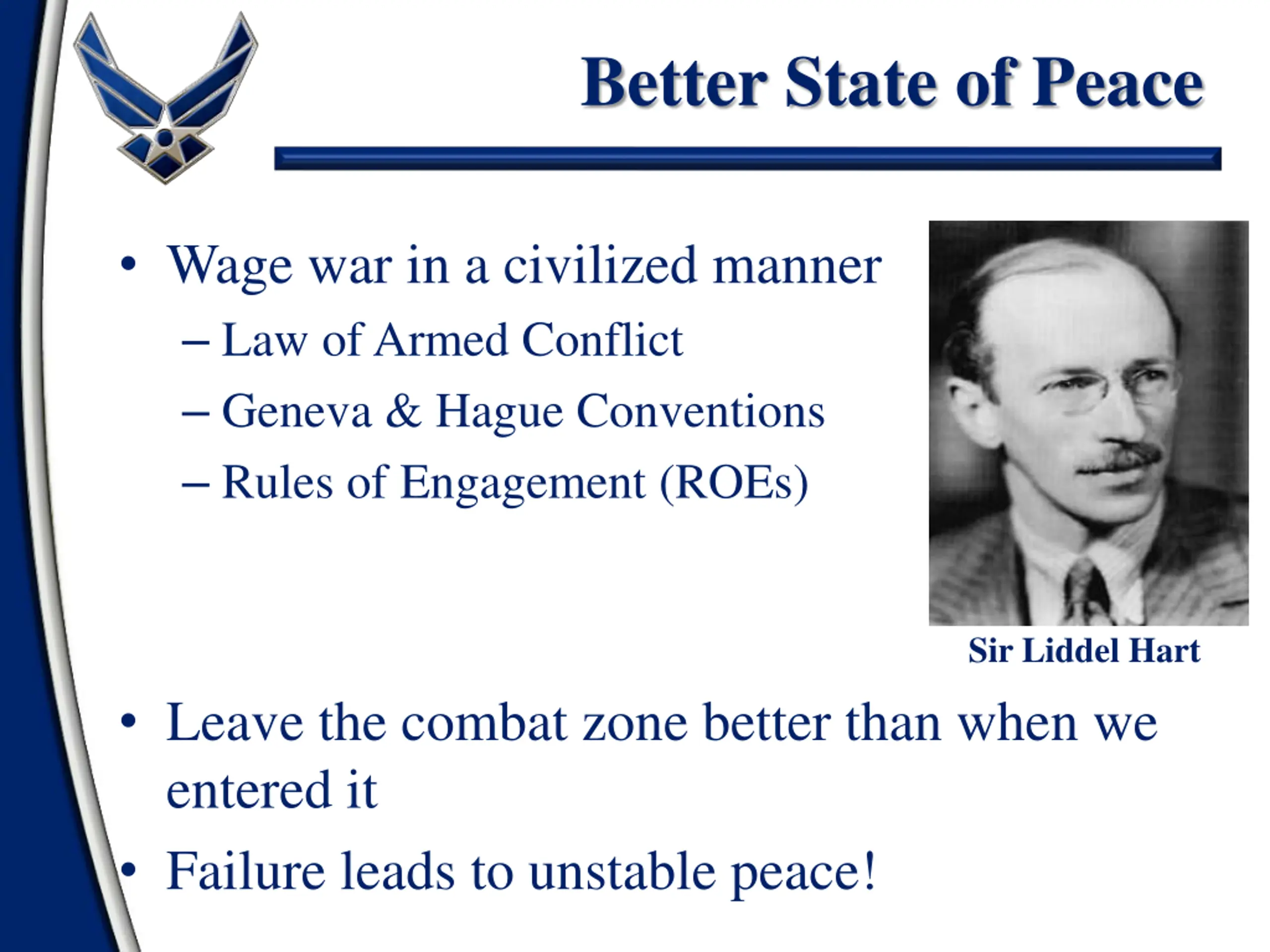 Better State of Peace

• Wage war in a civilized manner
– Law of Armed Conflict
– Geneva & Hague Conventions
– Rules of Engagement (ROEs)

Sir Liddel Hart

• Leave the combat zone better than when we entered it
• Failure leads to unstable peace!